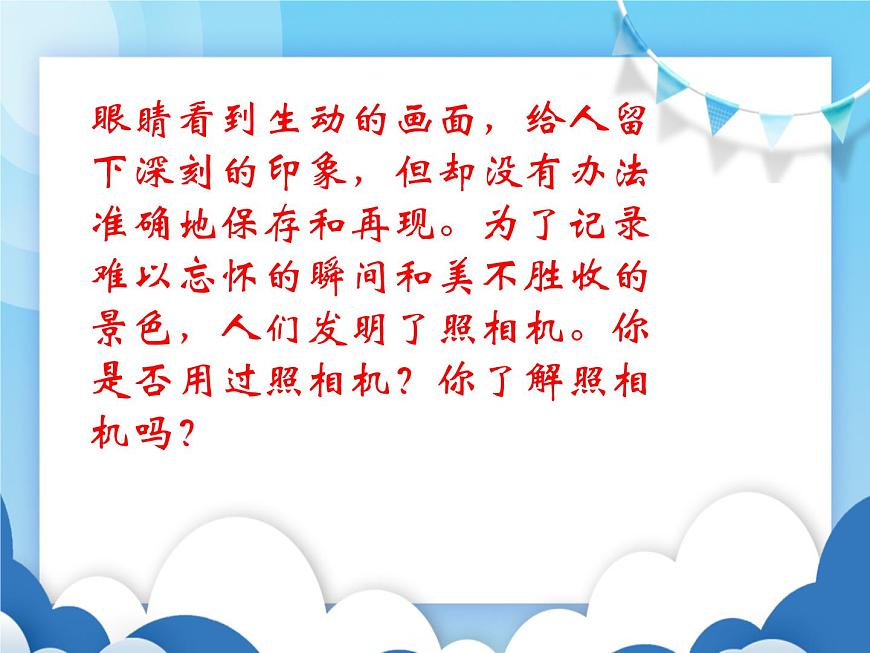 眼睛看到生动的画面，给人留下深刻的印象，但却没有办法准确地保存和再现。为了记录难以忘怀的瞬间和美不胜收的景色，人们发明了照相机。你是否用过照相机？你了解照相机吗？